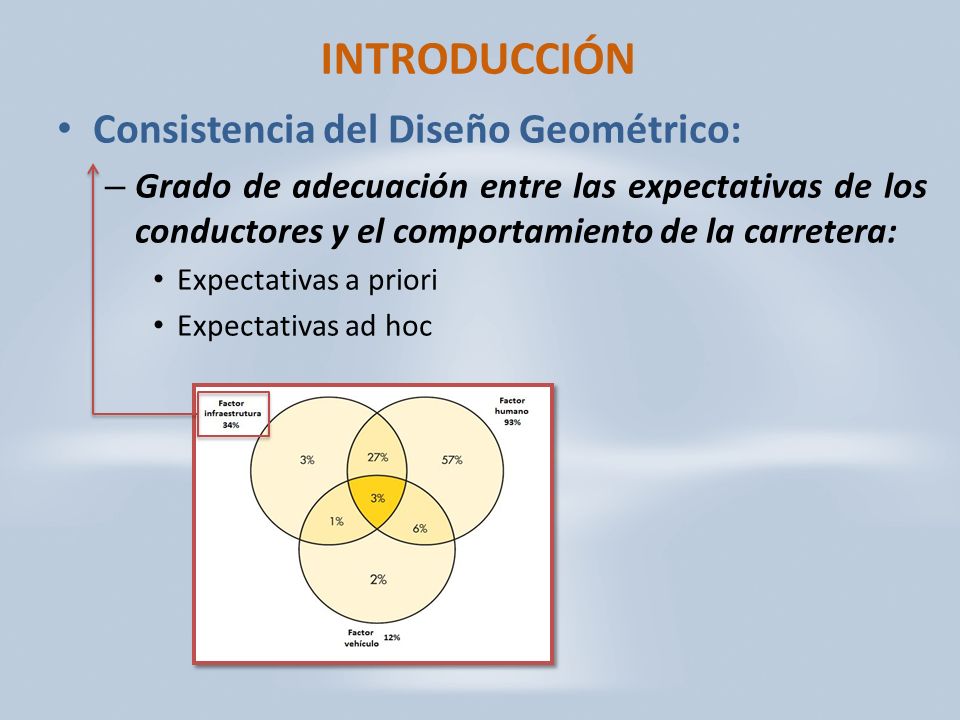 INTRODUCCIÓN

• Consistencia del Diseño Geométrico:

– Grado de adecuación entre las expectativas de los conductores y el comportamiento de la carretera:

• Expectativas a priori

• Expectativas ad hoc

Factor infraestrutura 34%

Factor humano 93%

3%

27%

57%

3%

1%

6%

2%

Factor vehículo 12%